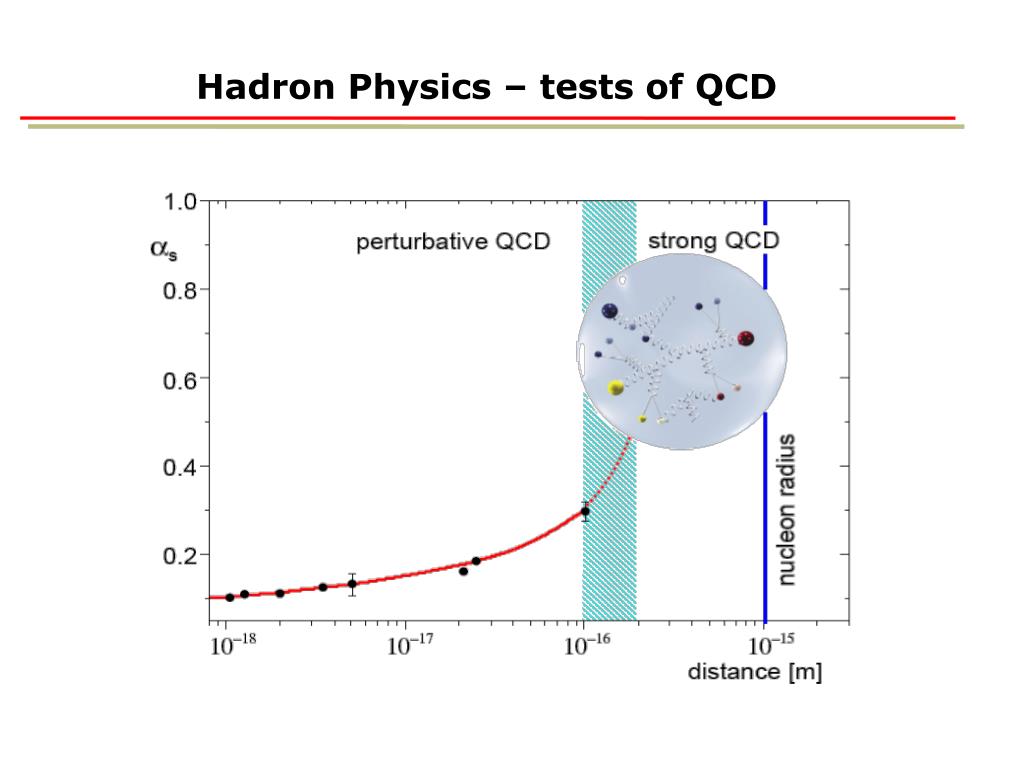 Hadron Physics – tests of QCD

1.0

$\alpha_s$

0.8

0.6

0.4

0.2

perturbative QCD

strong QCD

nucleon radius

$10^{-18}$

$10^{-17}$

$10^{-16}$

$10^{-15}$

distance [m]